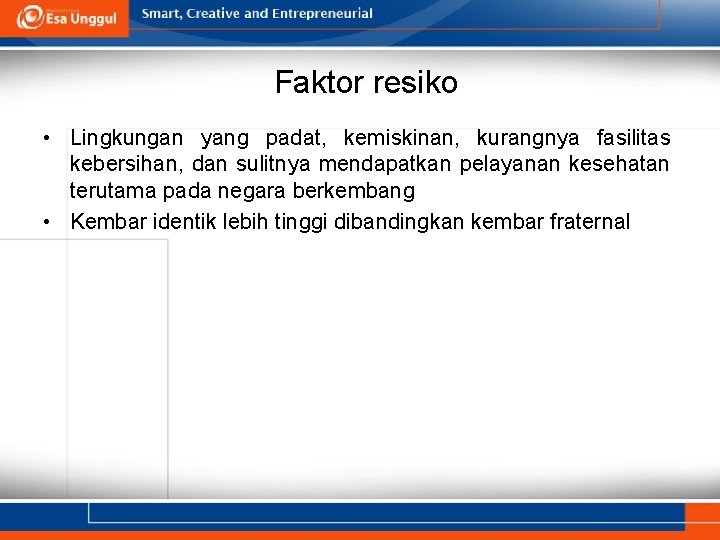 Esa Unggul

Smart, Creative and Entrepreneurial

Faktor resiko

• Lingkungan yang padat, kemiskinan, kurangnya fasilitas kebersihan, dan sulitnya mendapatkan pelayanan kesehatan terutama pada negara berkembang
• Kembar identik lebih tinggi dibandingkan kembar fraternal